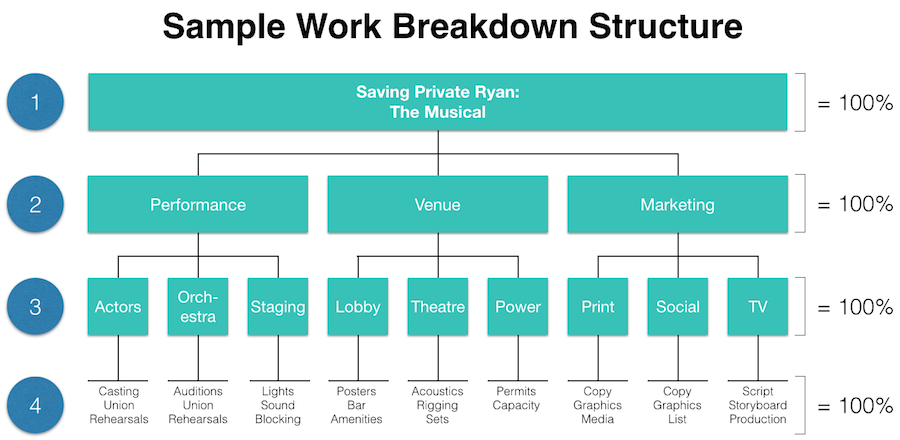 Sample Work Breakdown Structure

1

Saving Private Ryan: The Musical

= 100%

2

Performance

Venue

Marketing

= 100%

3

Actors

Orchestra

Staging

Lobby

Theatre

Power

Print

Social

TV

= 100%

4

Casting Union Rehearsals

Auditions Union Rehearsals

Lights Sound Blocking

Posters Bar Amenities

Acoustics Rigging Sets

Permits Capacity

Copy Graphics Media

Copy Graphics List

Script Storyboard Production

= 100%